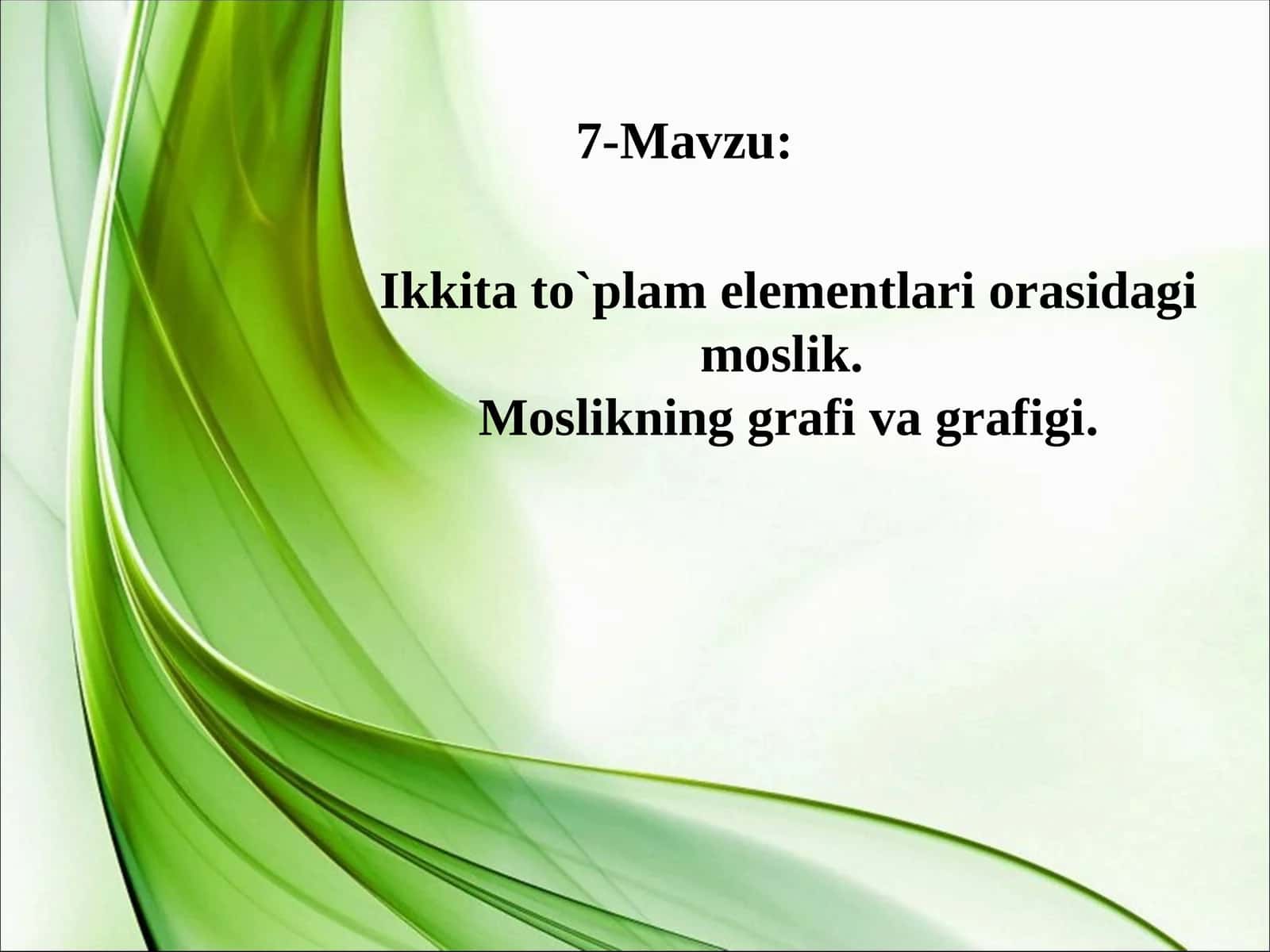 7-Mavzu:

Ikkita to`plam elementlari orasidagi moslik.
Moslikning grafi va grafigi.